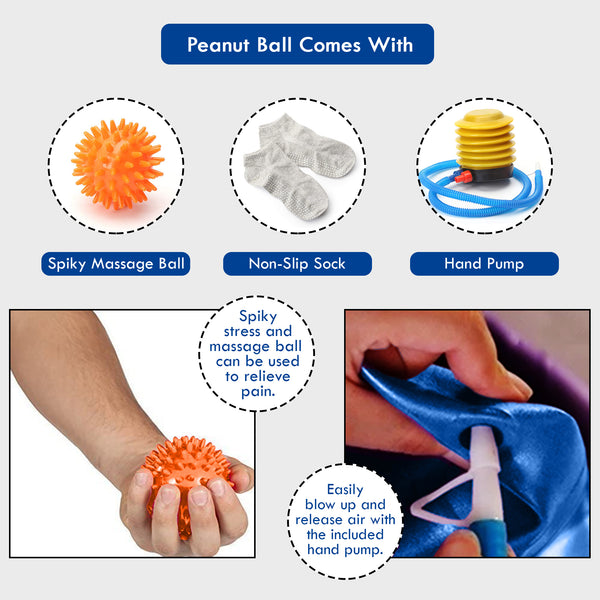 Peanut Ball Comes With

Spiky Massage Ball

Non-Slip Sock

Hand Pump

Spiky stress and massage ball can be used to relieve pain.

Easily blow up and release air with the included hand pump.